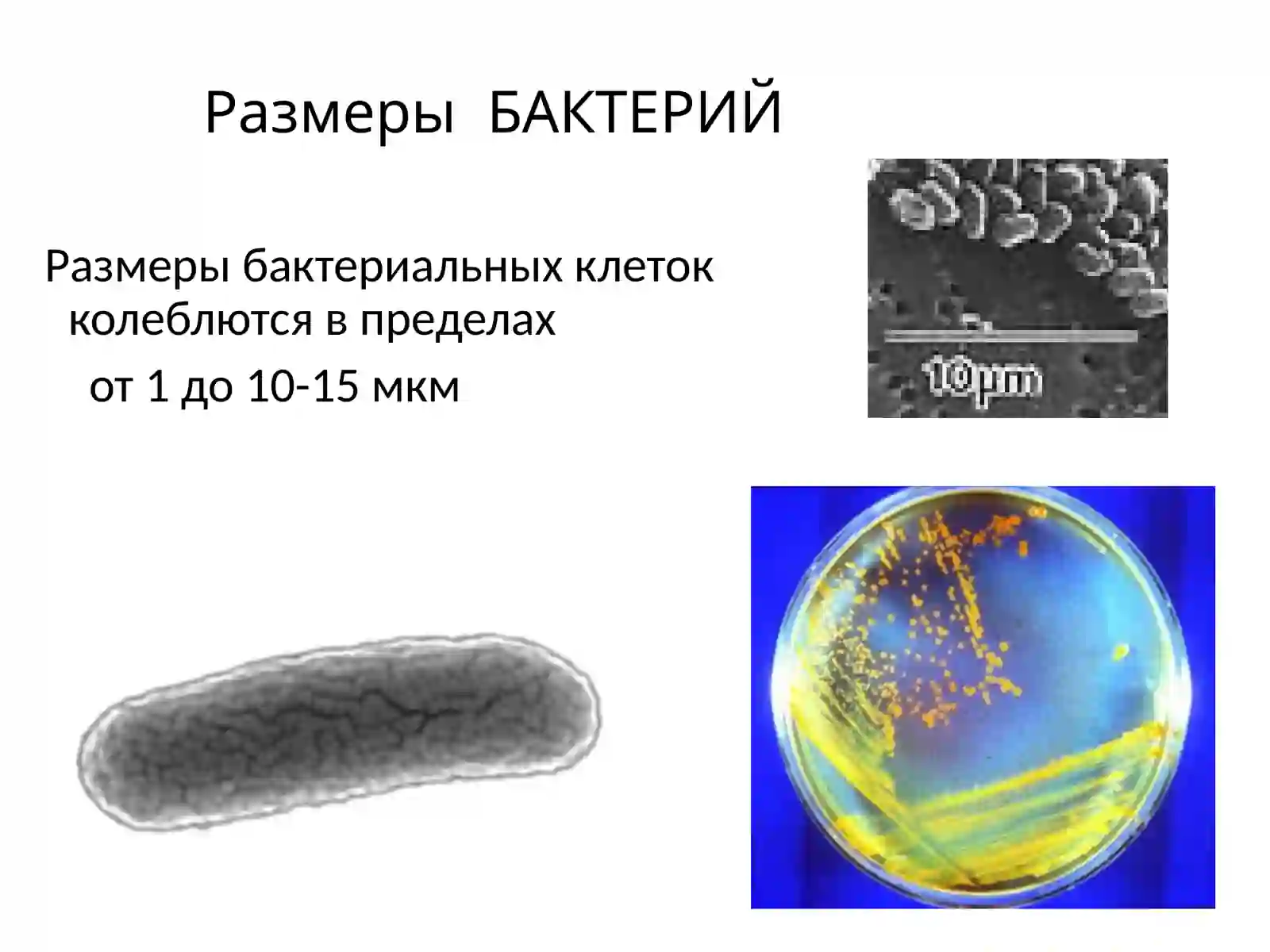 Размеры БАКТЕРИЙ

Размеры бактериальных клеток колеблются в пределах

от 1 до 10-15 мкм

10μm